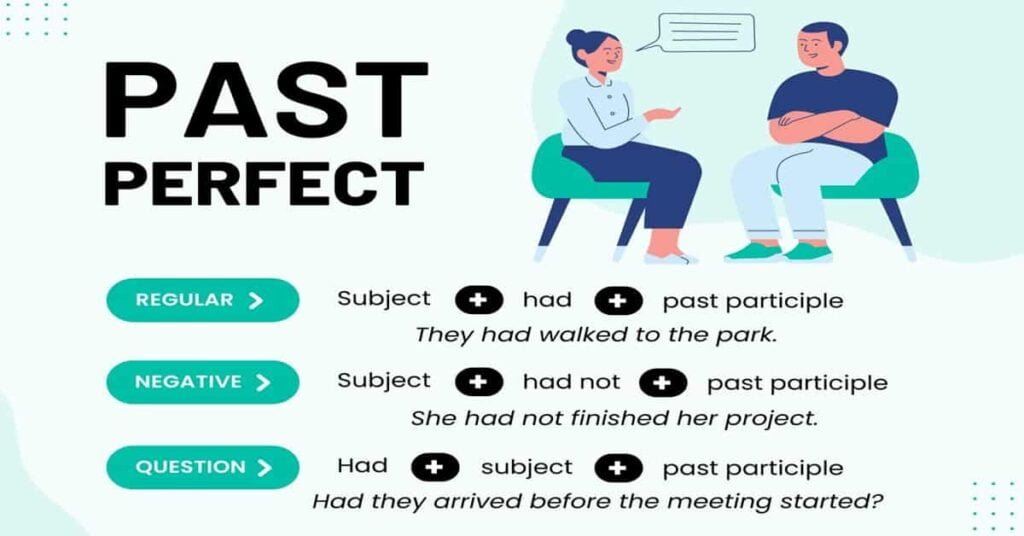 PAST
PERFECT

REGULAR > Subject + had + past participle
They had walked to the park.

NEGATIVE > Subject + had not + past participle
She had not finished her project.

QUESTION > Had + subject + past participle
Had they arrived before the meeting started?